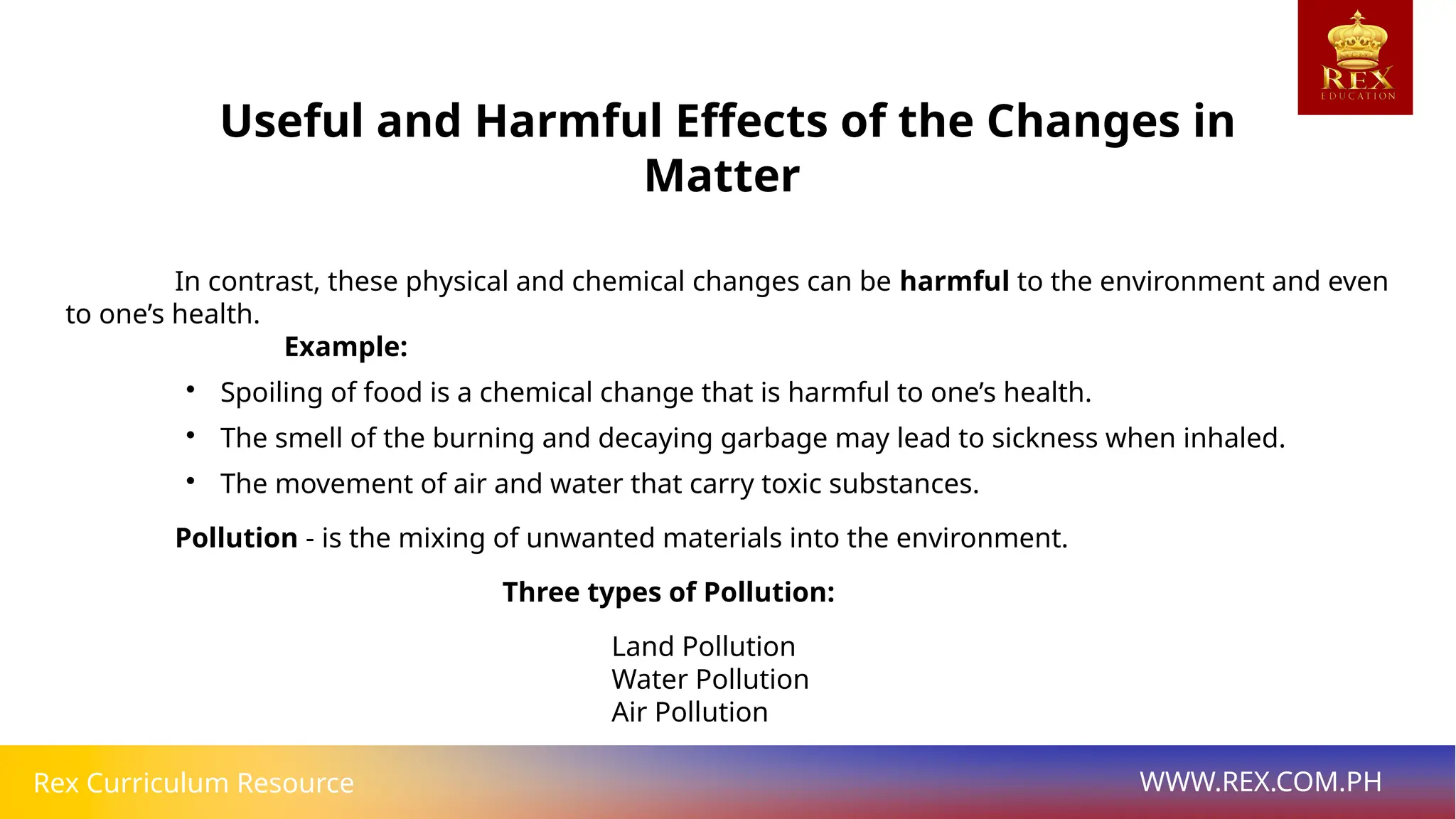 REX
EDUCATION

Useful and Harmful Effects of the Changes in Matter

In contrast, these physical and chemical changes can be harmful to the environment and even to one's health.

Example:

• Spoiling of food is a chemical change that is harmful to one's health.
• The smell of the burning and decaying garbage may lead to sickness when inhaled.
• The movement of air and water that carry toxic substances.

Pollution - is the mixing of unwanted materials into the environment.

Three types of Pollution:

Land Pollution
Water Pollution
Air Pollution

Rex Curriculum Resource

WWW.REX.COM.PH